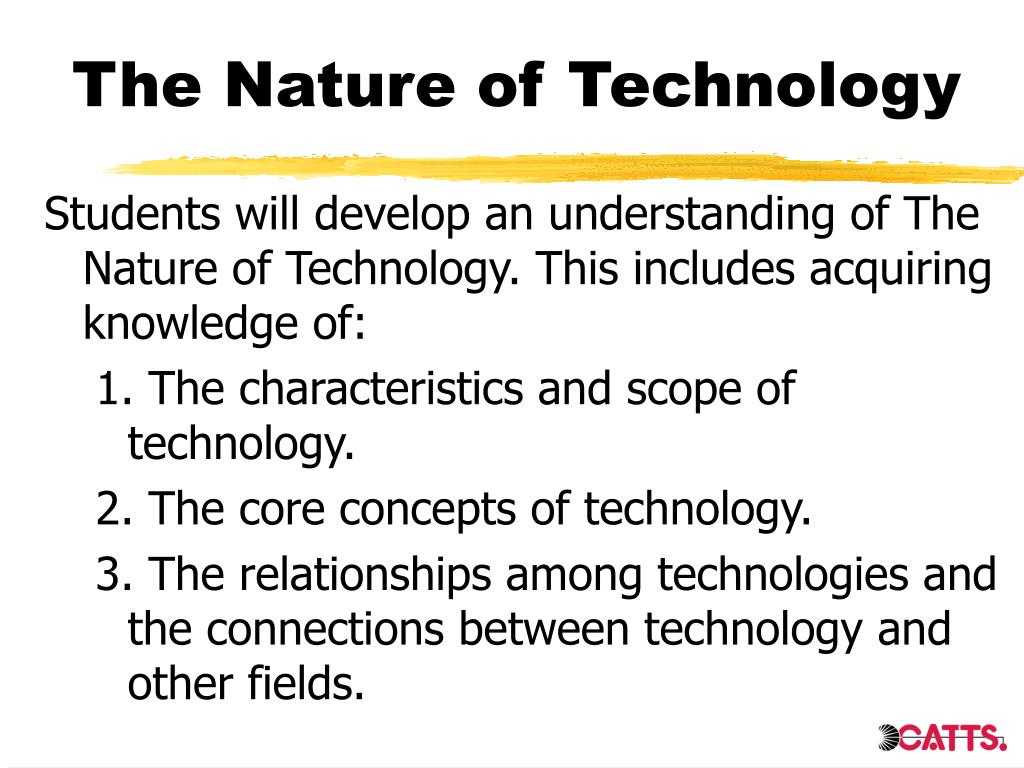 The Nature of Technology

Students will develop an understanding of The Nature of Technology. This includes acquiring knowledge of:

1. The characteristics and scope of technology.

2. The core concepts of technology.

3. The relationships among technologies and the connections between technology and other fields.

CATTS.